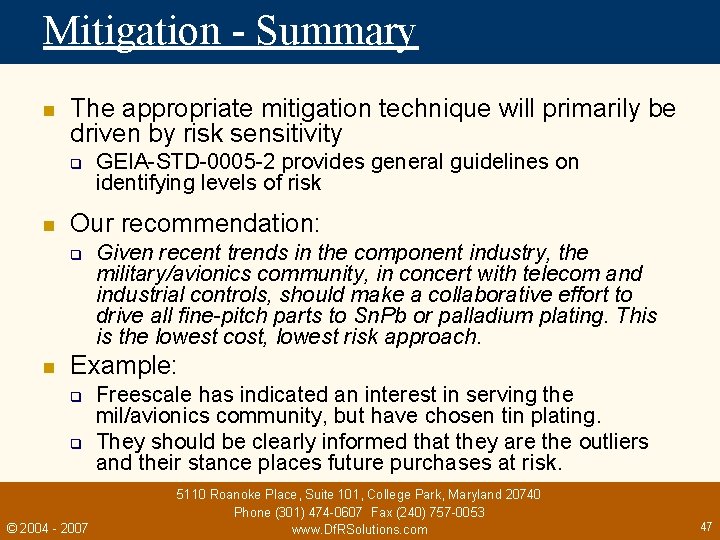 Mitigation - Summary

The appropriate mitigation technique will primarily be driven by risk sensitivity

GEIA-STD-0005-2 provides general guidelines on identifying levels of risk

Our recommendation:

Given recent trends in the component industry, the military/avionics community, in concert with telecom and industrial controls, should make a collaborative effort to drive all fine-pitch parts to SnPb or palladium plating. This is the lowest cost, lowest risk approach.

Example:

Freescale has indicated an interest in serving the mil/avionics community, but have chosen tin plating.

They should be clearly informed that they are the outliers and their stance places future purchases at risk.

5110 Roanoke Place, Suite 101, College Park, Maryland 20740
Phone (301) 474-0607 Fax (240) 757-0053
www.DfRSolutions.com

© 2004 - 2007

47